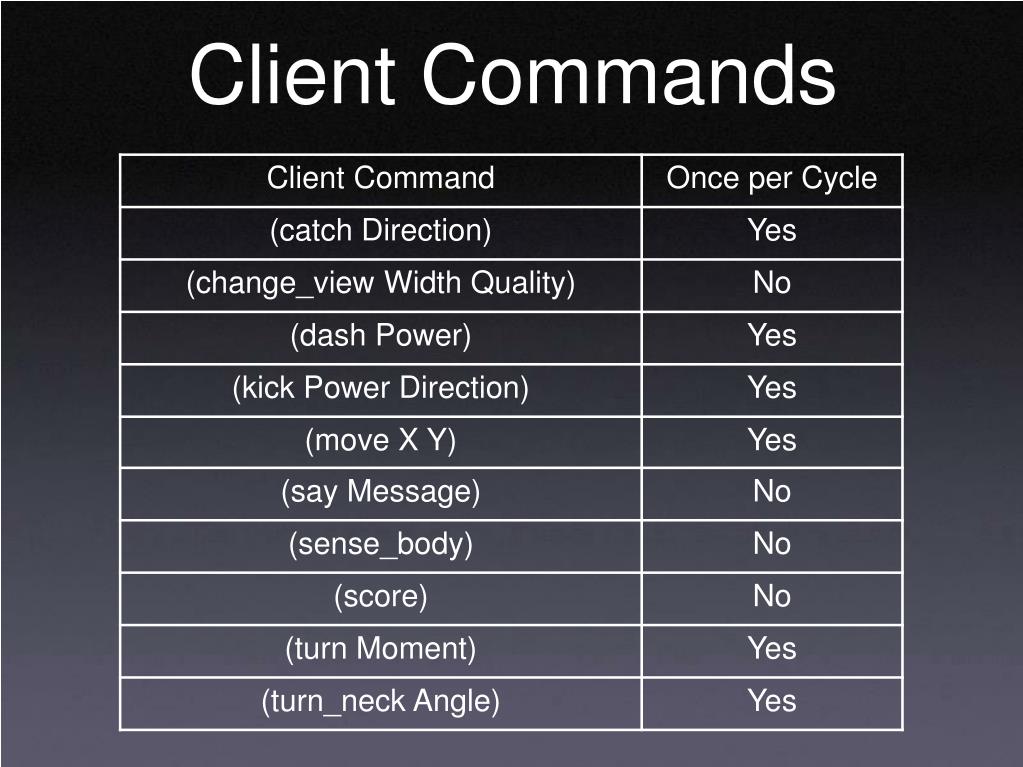 Client Commands

| Client Command | Once per Cycle |
|---|---|
| (catch Direction) | Yes |
| (change_view Width Quality) | No |
| (dash Power) | Yes |
| (kick Power Direction) | Yes |
| (move X Y) | Yes |
| (say Message) | No |
| (sense_body) | No |
| (score) | No |
| (turn Moment) | Yes |
| (turn_neck Angle) | Yes |